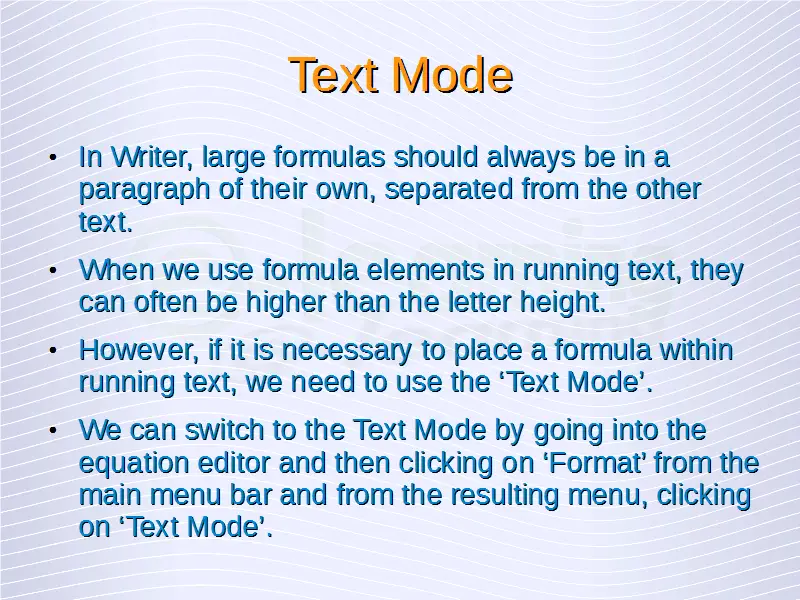 Text Mode

• In Writer, large formulas should always be in a paragraph of their own, separated from the other text.

• When we use formula elements in running text, they can often be higher than the letter height.

• However, if it is necessary to place a formula within running text, we need to use the ‘Text Mode’.

• We can switch to the Text Mode by going into the equation editor and then clicking on ‘Format’ from the main menu bar and from the resulting menu, clicking on ‘Text Mode’.